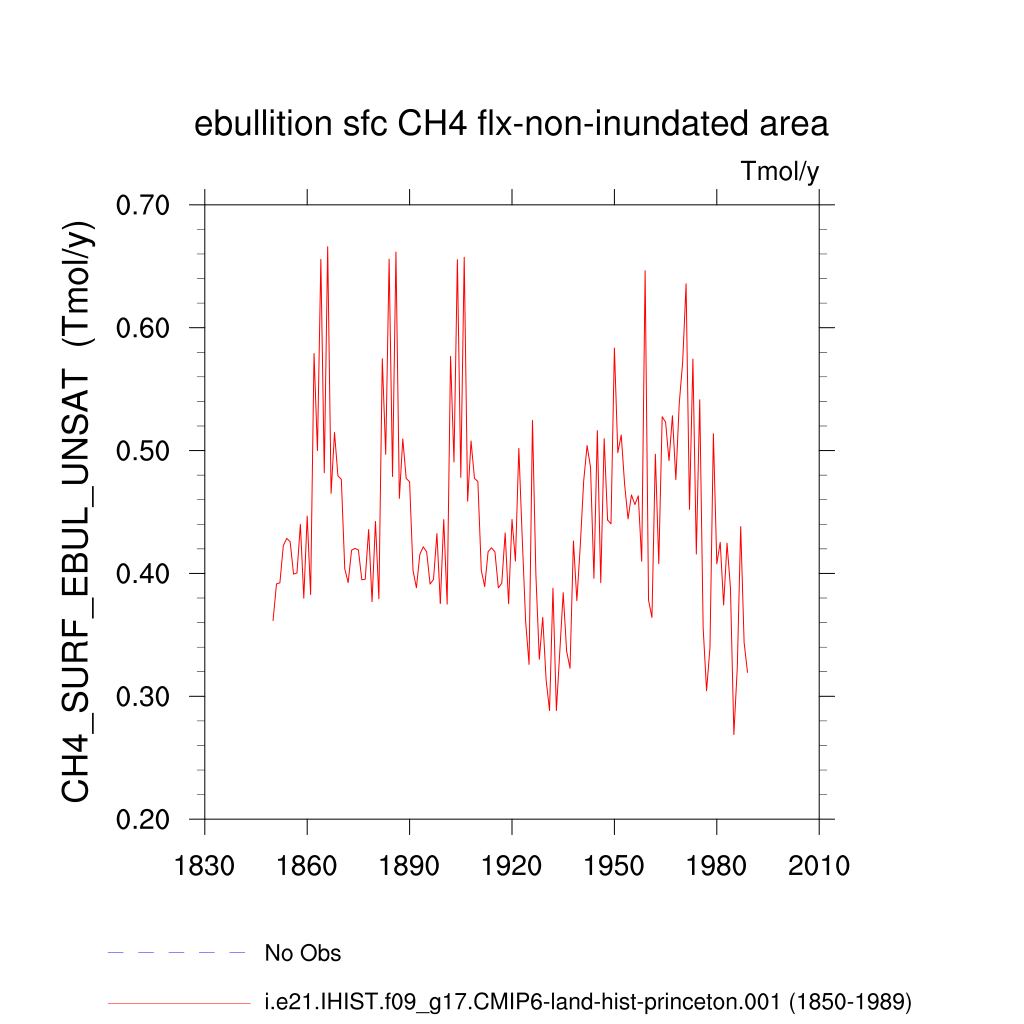 ebullition sfc CH4 flx-non-inundated area

Tmol/y

CH4_SURF_EBUL_UNSAT (Tmol/y)

0.70
0.60
0.50
0.40
0.30
0.20

1830 1860 1890 1920 1950 1980 2010

No Obs

i.e21.IHIST.f09_g17.CMIP6-land-hist-princeton.001 (1850-1989)